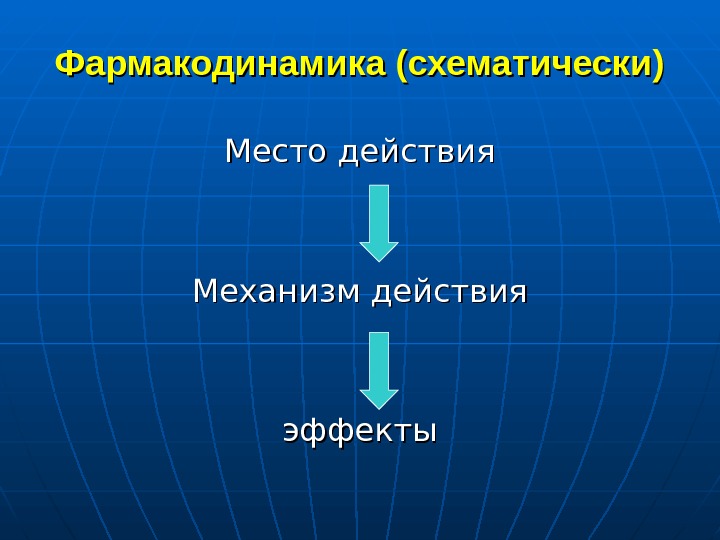 Фармакодинамика (схематически)

Место действия

Механизм действия

эффекты